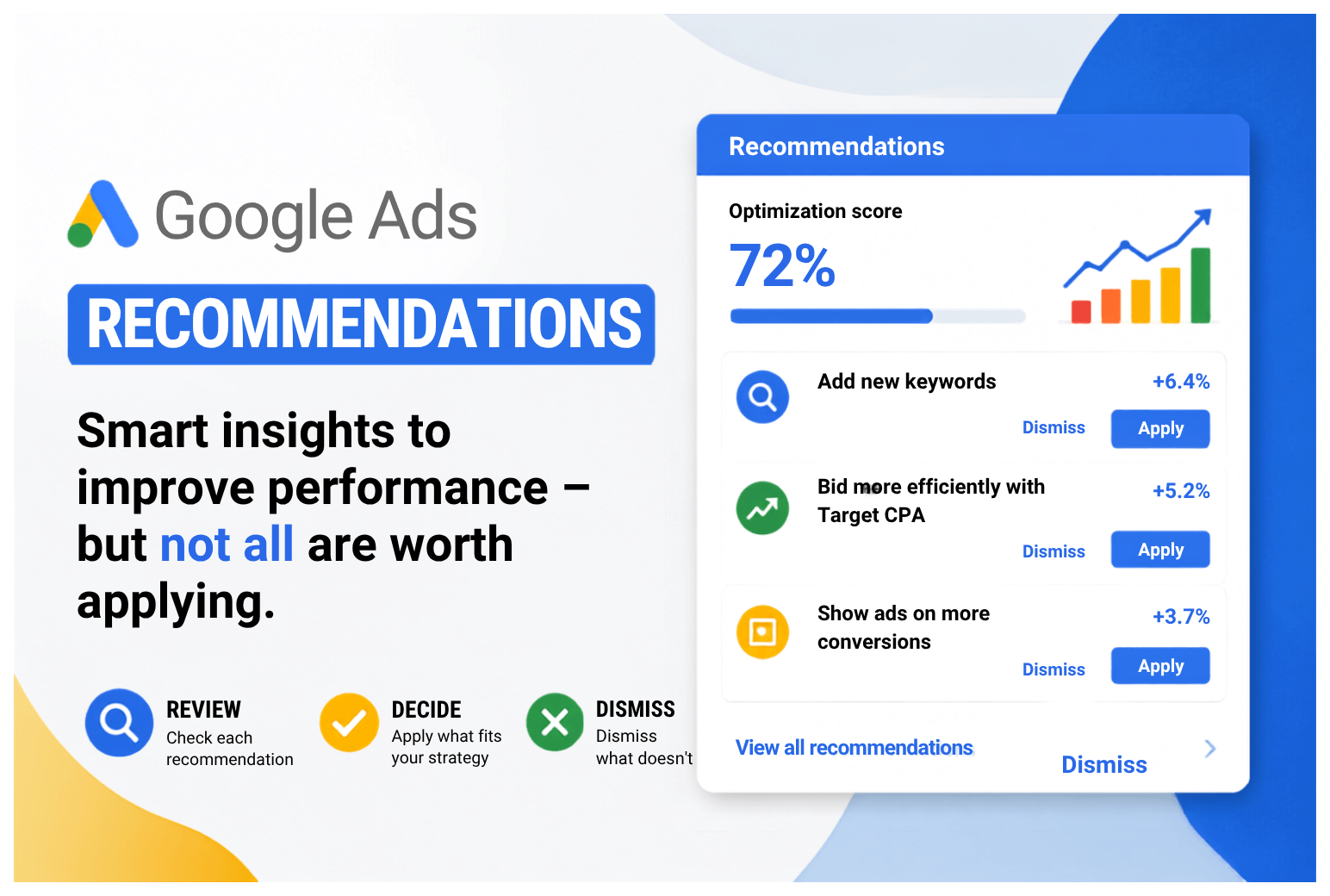 Google Ads

RECOMMENDATIONS

Smart insights to improve performance – but not all are worth applying.

REVIEW
Check each recommendation

DECIDE
Apply what fits your strategy

DISMISS
Dismiss what doesn't

Recommendations

Optimization score

72%

Add new keywords
+6.4%
Dismiss
Apply

Bid more efficiently with Target CPA
+5.2%
Dismiss
Apply

Show ads on more conversions
+3.7%
Dismiss
Apply

View all recommendations
Dismiss